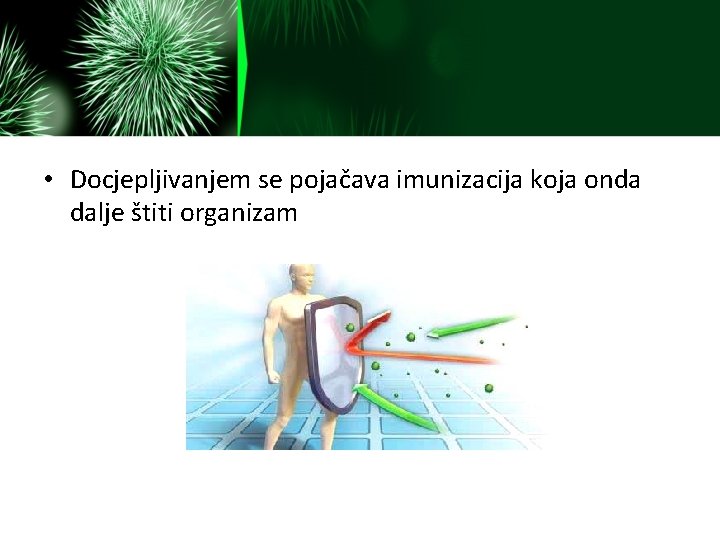 • Docjepljivanjem se pojačava imunizacija koja onda dalje štiti organizam